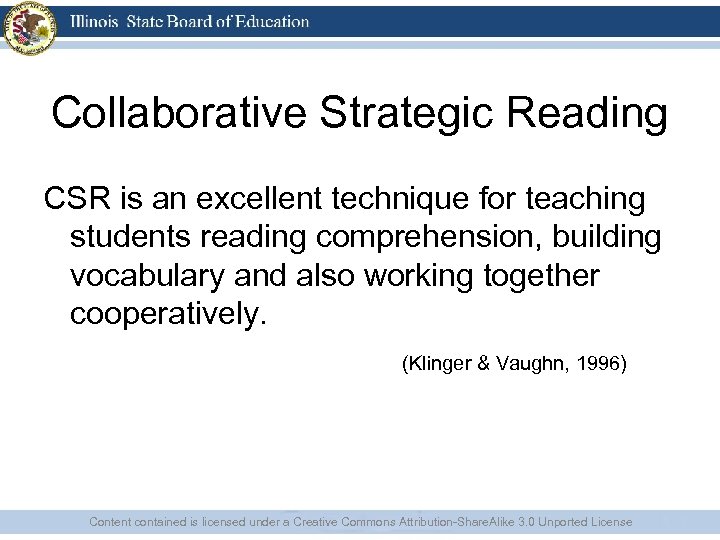 Illinois State Board of Education

Collaborative Strategic Reading

CSR is an excellent technique for teaching students reading comprehension, building vocabulary and also working together cooperatively.

(Klinger & Vaughn, 1996)

Content contained is licensed under a Creative Commons Attribution-ShareAlike 3.0 Unported License